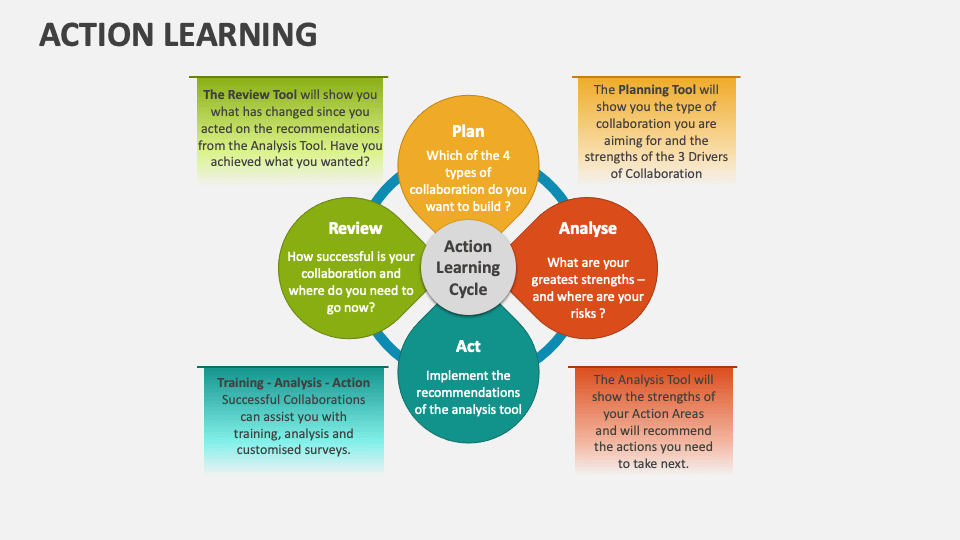 ACTION LEARNING

The Review Tool will show you what has changed since you acted on the recommendations from the Analysis Tool. Have you achieved what you wanted?

The Planning Tool will show you the type of collaboration you are aiming for and the strengths of the 3 Drivers of Collaboration

Plan
Which of the 4 types of collaboration do you want to build ?

Review
How successful is your collaboration and where do you need to go now?

Action Learning Cycle

Analyse
What are your greatest strengths – and where are your risks ?

Act
Implement the recommendations of the analysis tool

Training - Analysis - Action
Successful Collaborations can assist you with training, analysis and customised surveys.

The Analysis Tool will show the strengths of your Action Areas and will recommend the actions you need to take next.